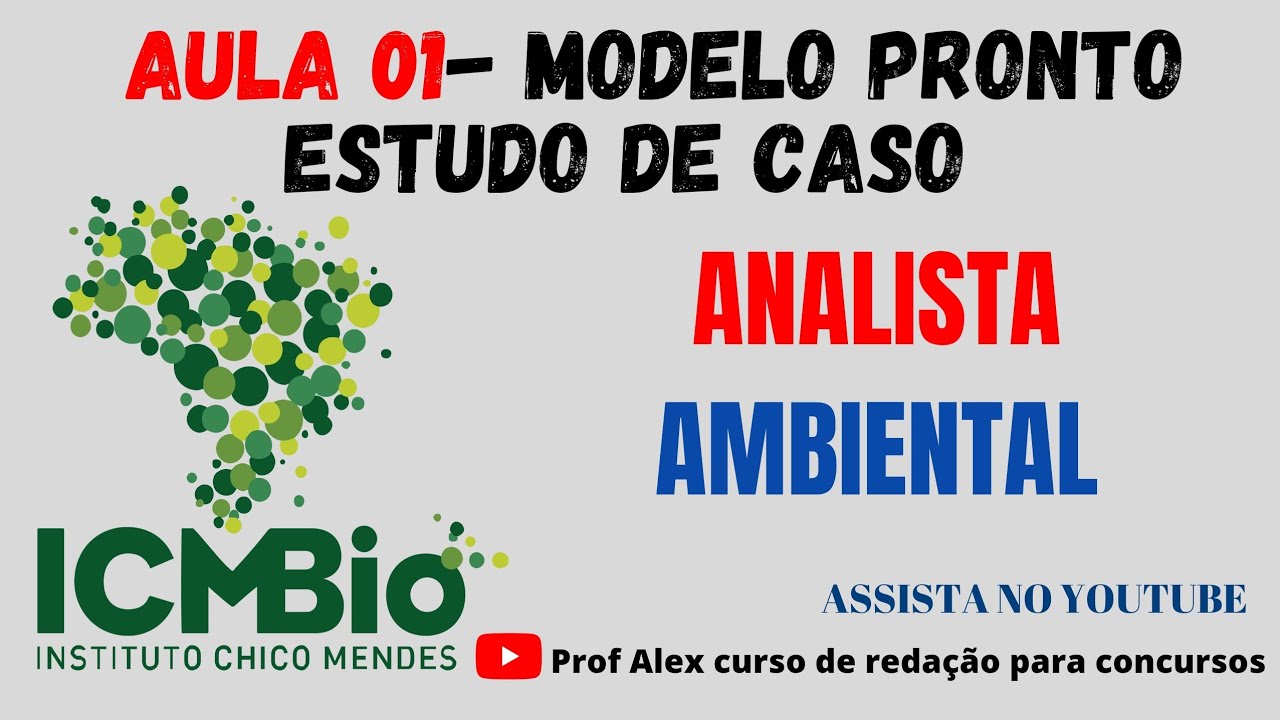 AULA 01- MODELO PRONTO
ESTUDO DE CASO

ANALISTA
AMBIENTAL

ICMBio
INSTITUTO CHICO MENDES

ASSISTA NO YOUTUBE

Prof Alex curso de redação para concursos